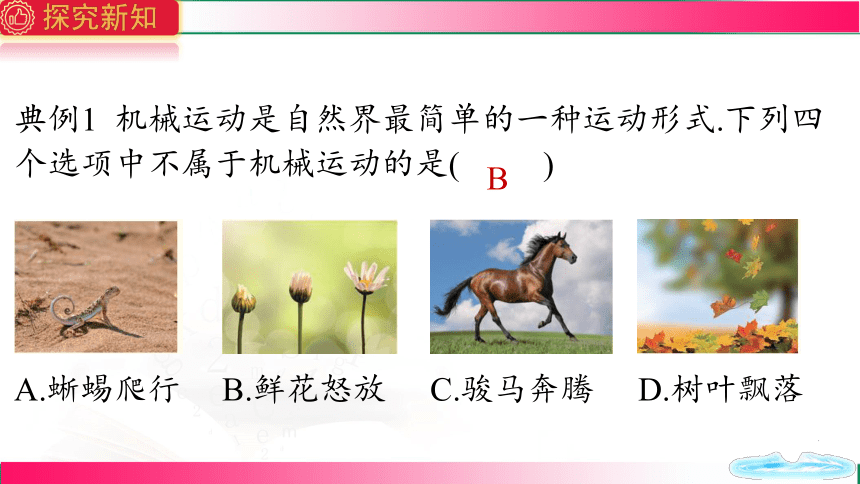 探究新知

典例1 机械运动是自然界最简单的一种运动形式.下列四个选项中不属于机械运动的是( B )

A.蜥蜴爬行 B.鲜花怒放 C.骏马奔腾 D.树叶飘落